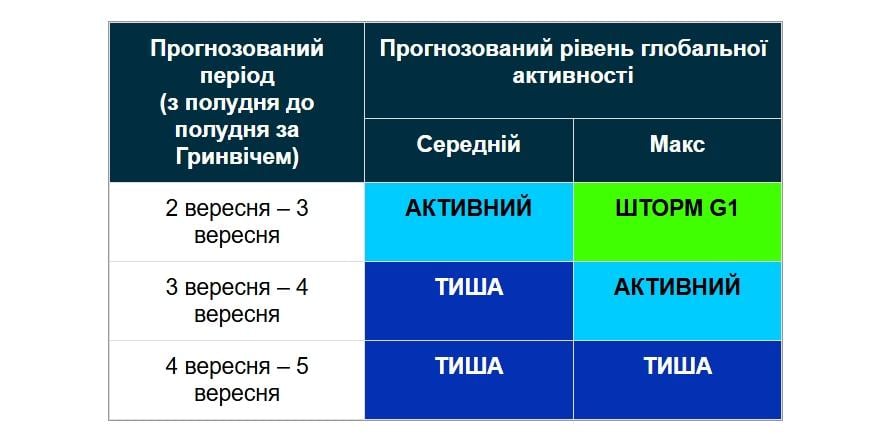 | Прогнозований період (з полудня до полудня за Гринвічем) | Прогнозований рівень глобальної активності | |
|---|---|---|
| | Середній | Макс |
| 2 вересня – 3 вересня | АКТИВНИЙ | ШТОРМ G1 |
| 3 вересня – 4 вересня | ТИША | АКТИВНИЙ |
| 4 вересня – 5 вересня | ТИША | ТИША |